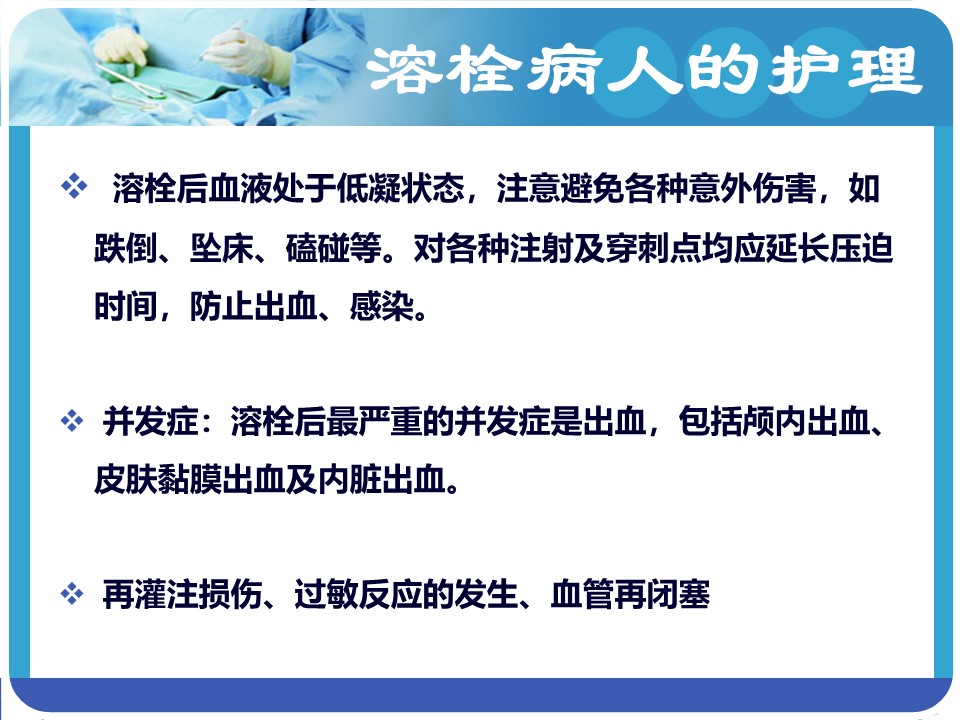 溶栓病人的护理

❖ 溶栓后血液处于低凝状态，注意避免各种意外伤害，如跌倒、坠床、磕碰等。对各种注射及穿刺点均应延长压迫时间，防止出血、感染。

❖ 并发症：溶栓后最严重的并发症是出血，包括颅内出血、皮肤黏膜出血及内脏出血。

❖ 再灌注损伤、过敏反应的发生、血管再闭塞